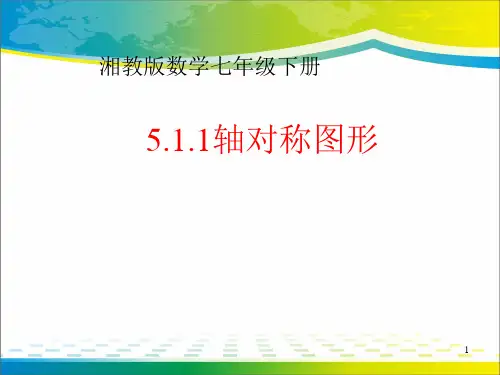 湘教版数学七年级下册

5.1.1轴对称图形

1